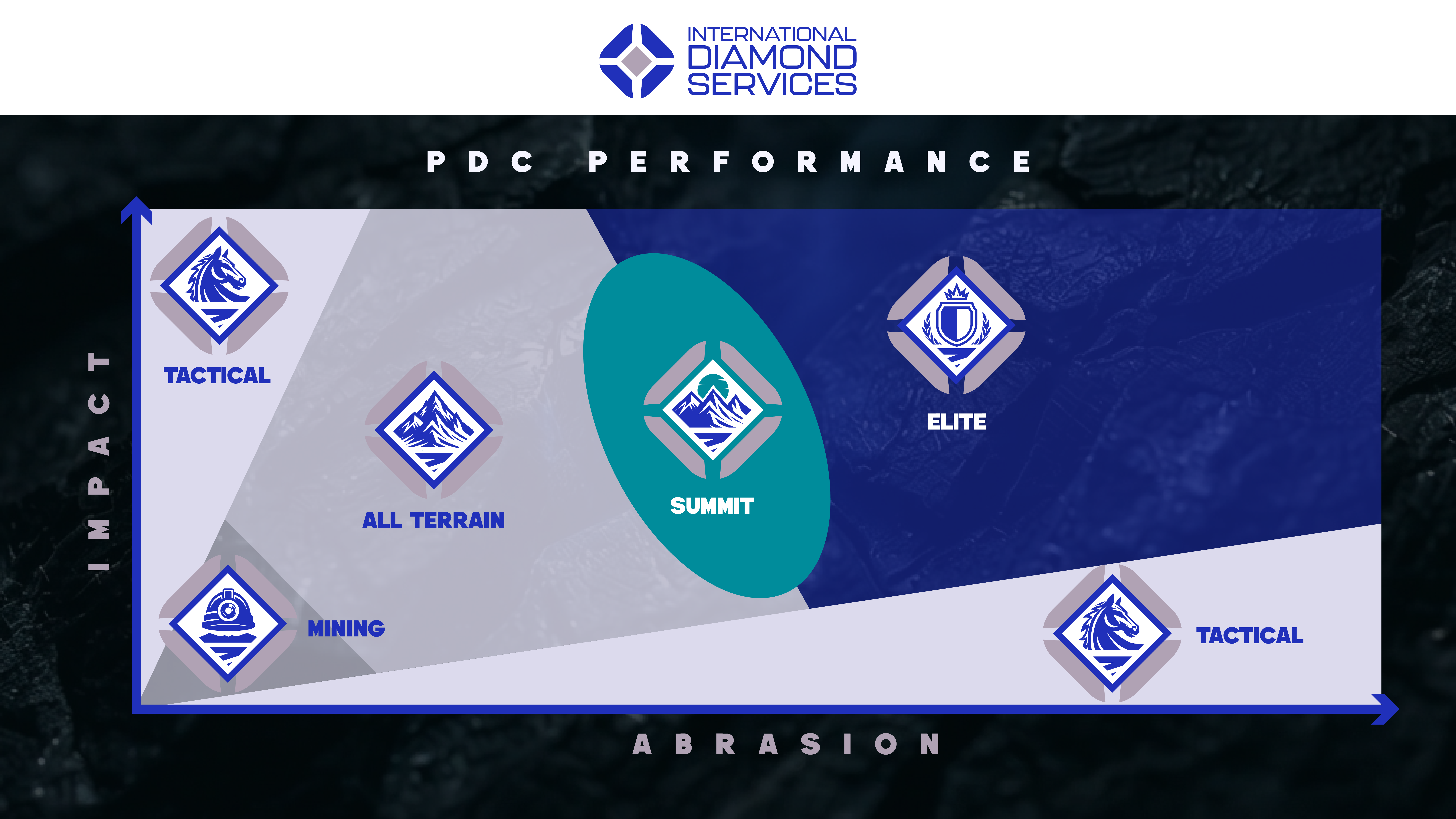 INTERNATIONAL
DIAMOND
SERVICES

PDC PERFORMANCE

IMPACT

TACTICAL

ALL TERRAIN

SUMMIT

ELITE

MINING

TACTICAL

ABRASION